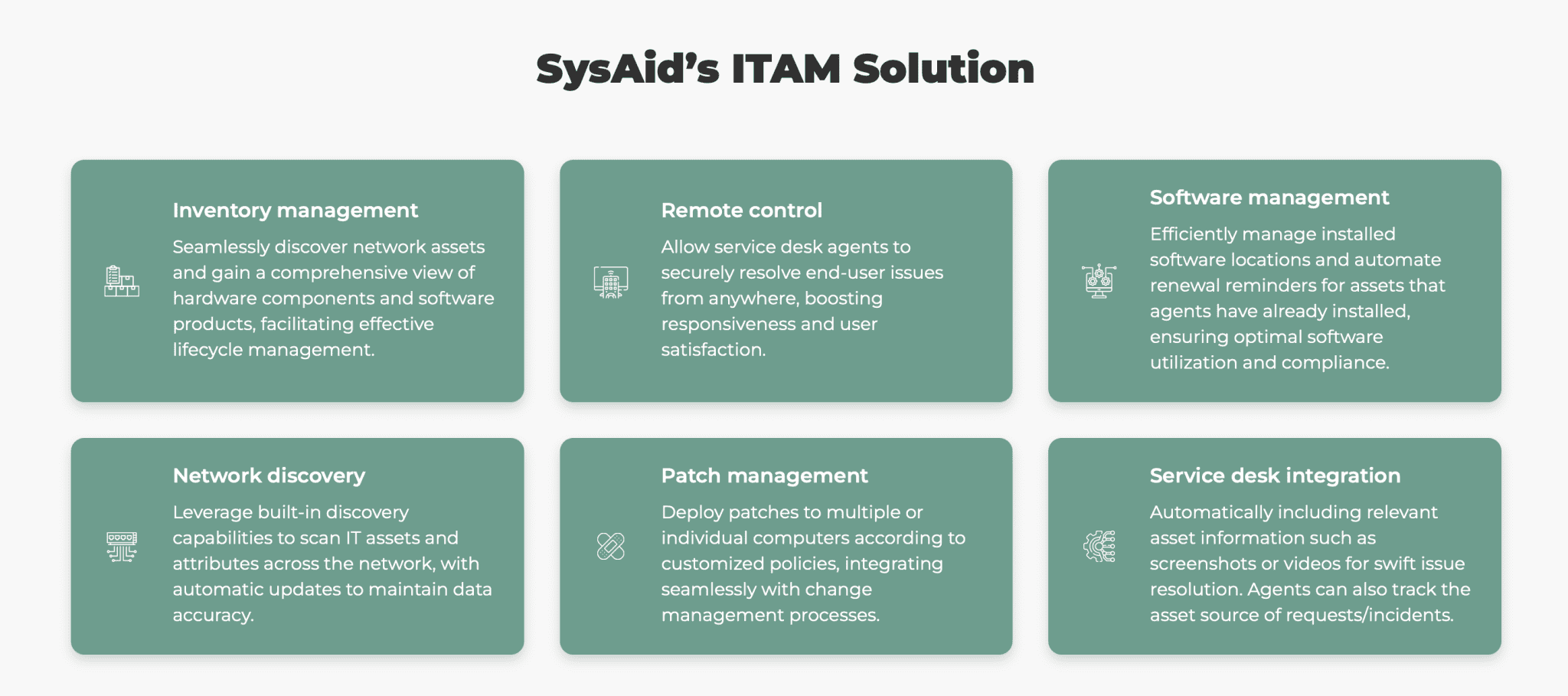 SysAid's ITAM Solution

Inventory management

Seamlessly discover network assets and gain a comprehensive view of hardware components and software products, facilitating effective lifecycle management.

Remote control

Allow service desk agents to securely resolve end-user issues from anywhere, boosting responsiveness and user satisfaction.

Software management

Efficiently manage installed software locations and automate renewal reminders for assets that agents have already installed, ensuring optimal software utilization and compliance.

Network discovery

Leverage built-in discovery capabilities to scan IT assets and attributes across the network, with automatic updates to maintain data accuracy.

Patch management

Deploy patches to multiple or individual computers according to customized policies, integrating seamlessly with change management processes.

Service desk integration

Automatically including relevant asset information such as screenshots or videos for swift issue resolution. Agents can also track the asset source of requests/incidents.